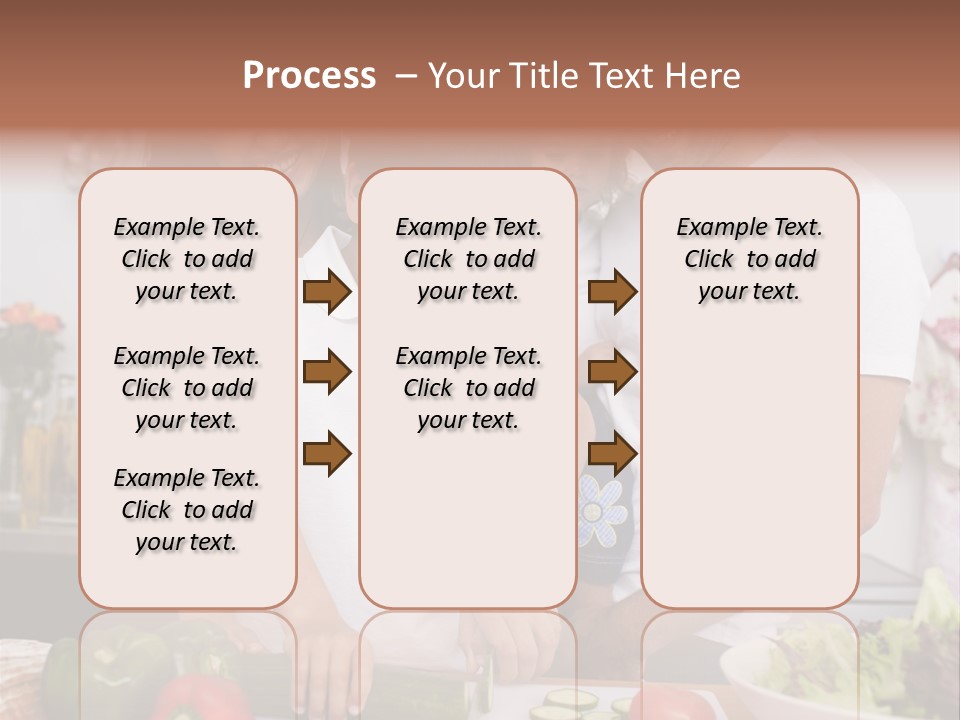 Process – Your Title Text Here

Example Text. Click to add your text.

Example Text. Click to add your text.

Example Text. Click to add your text.

Example Text. Click to add your text.

Example Text. Click to add your text.

Example Text. Click to add your text.